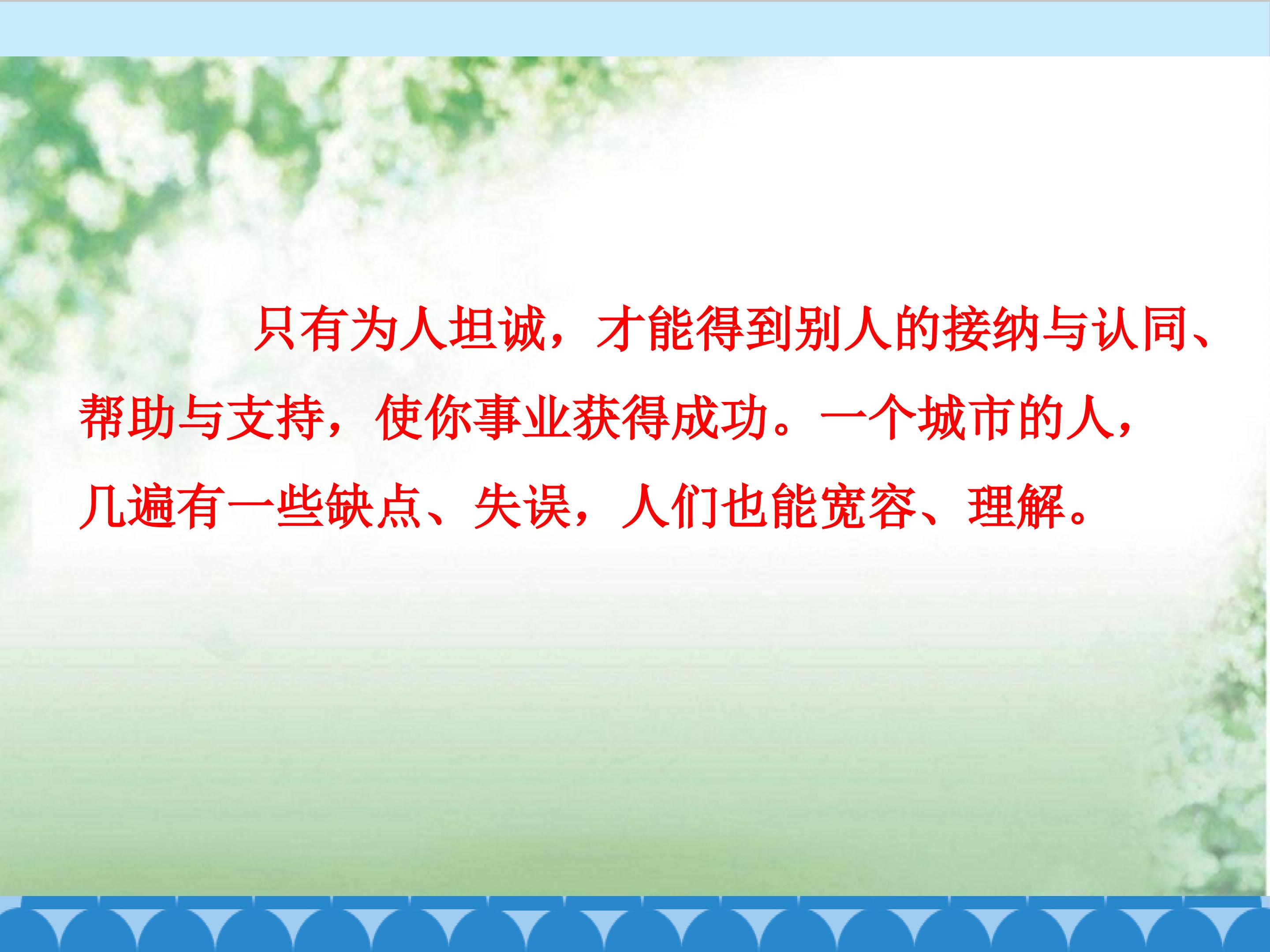 只有为人坦诚，才能得到别人的接纳与认同、帮助与支持，使你事业获得成功。一个城市的人，几遍有一些缺点、失误，人们也能宽容、理解。